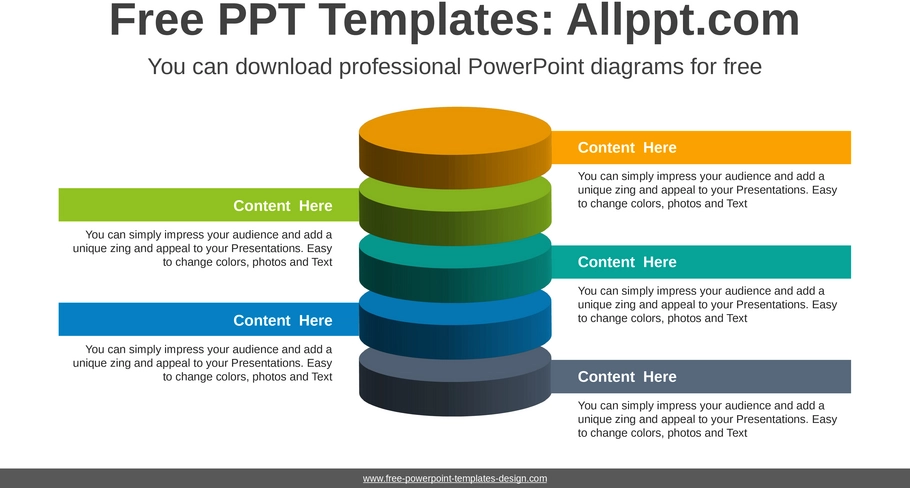 Free PPT Templates: Allppt.com

You can download professional PowerPoint diagrams for free

Content Here

You can simply impress your audience and add a unique zing and appeal to your Presentations. Easy to change colors, photos and Text

Content Here

You can simply impress your audience and add a unique zing and appeal to your Presentations. Easy to change colors, photos and Text

Content Here

You can simply impress your audience and add a unique zing and appeal to your Presentations. Easy to change colors, photos and Text

Content Here

You can simply impress your audience and add a unique zing and appeal to your Presentations. Easy to change colors, photos and Text

Content Here

You can simply impress your audience and add a unique zing and appeal to your Presentations. Easy to change colors, photos and Text

www.free-powerpoint-templates-design.com